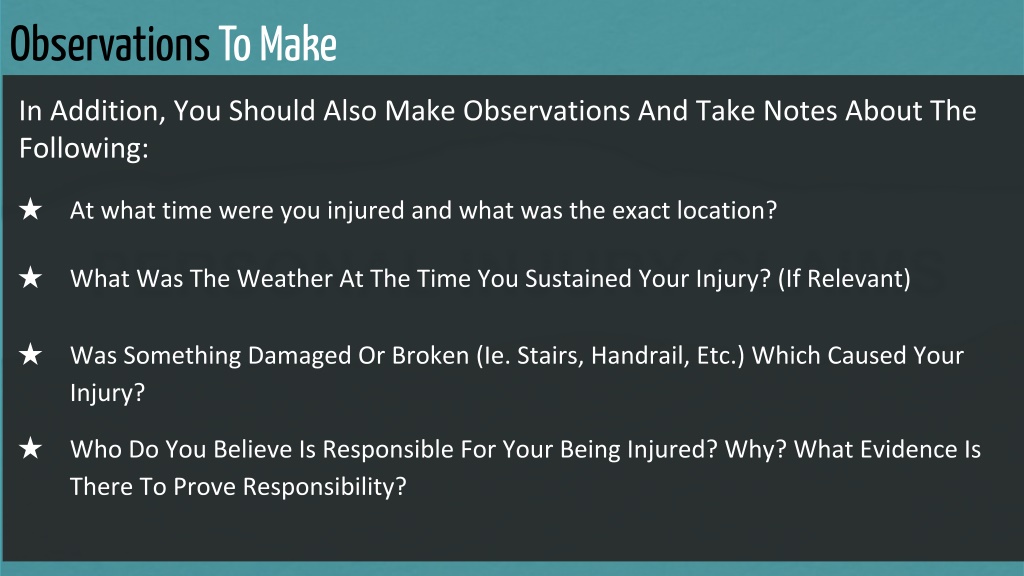 Observations To Make

In Addition, You Should Also Make Observations And Take Notes About The Following:

★ At what time were you injured and what was the exact location?

★ What Was The Weather At The Time You Sustained Your Injury? (If Relevant)

★ Was Something Damaged Or Broken (Ie. Stairs, Handrail, Etc.) Which Caused Your Injury?

★ Who Do You Believe Is Responsible For Your Being Injured? Why? What Evidence Is There To Prove Responsibility?